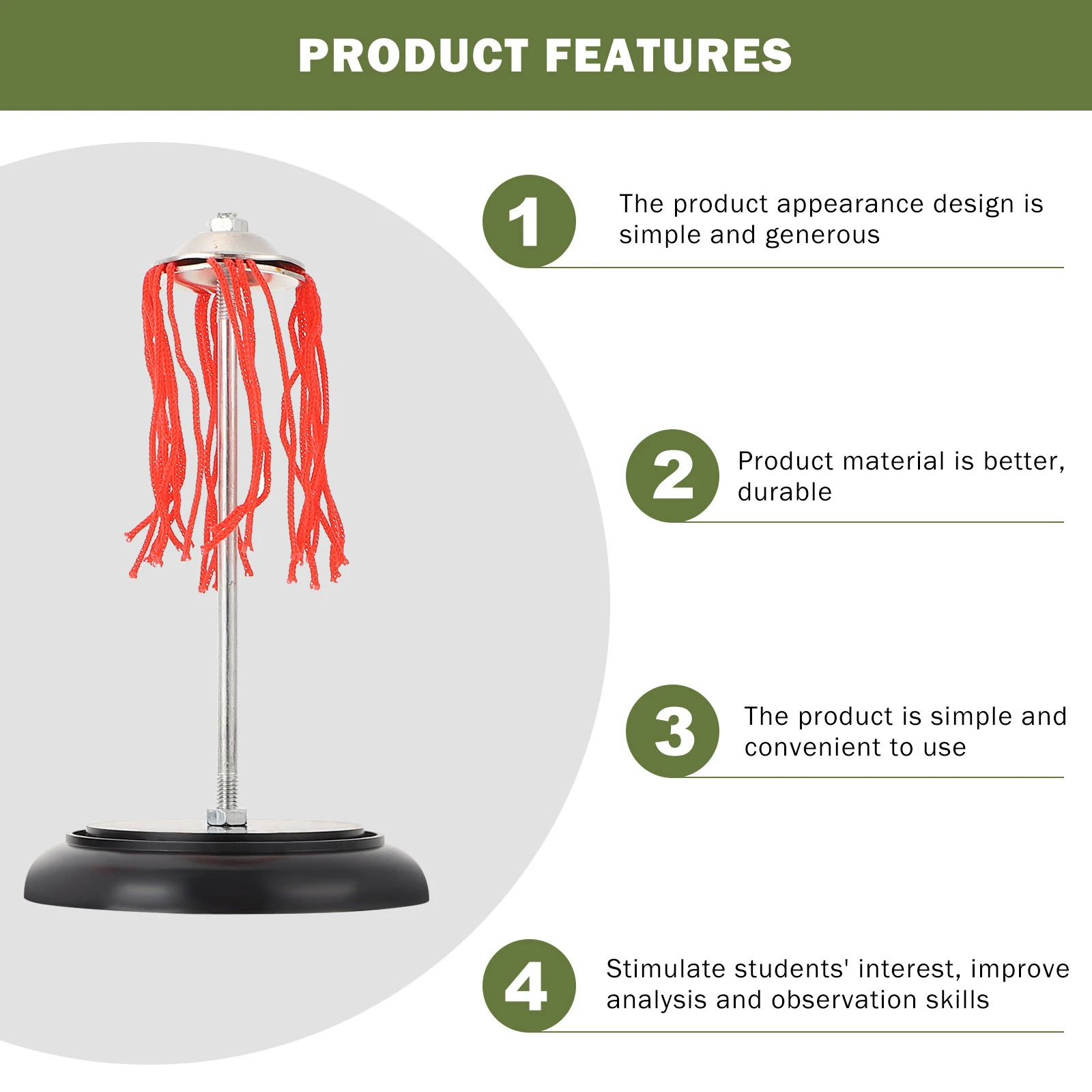 PRODUCT FEATURES

1
The product appearance design is simple and generous

2
Product material is better, durable

3
The product is simple and convenient to use

4
Stimulate students' interest, improve analysis and observation skills